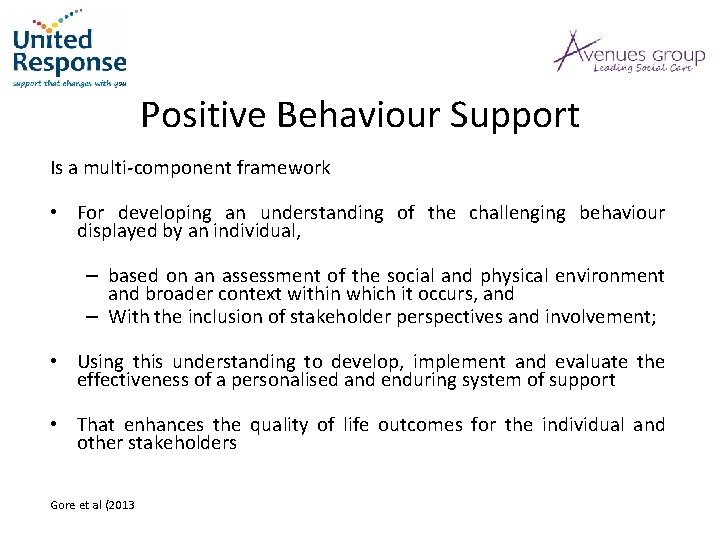 United Response
support that changes with you

Avenues Group
Leading Social Care

Positive Behaviour Support

Is a multi-component framework

• For developing an understanding of the challenging behaviour displayed by an individual,

– based on an assessment of the social and physical environment and broader context within which it occurs, and
– With the inclusion of stakeholder perspectives and involvement;

• Using this understanding to develop, implement and evaluate the effectiveness of a personalised and enduring system of support

• That enhances the quality of life outcomes for the individual and other stakeholders

Gore et al (2013